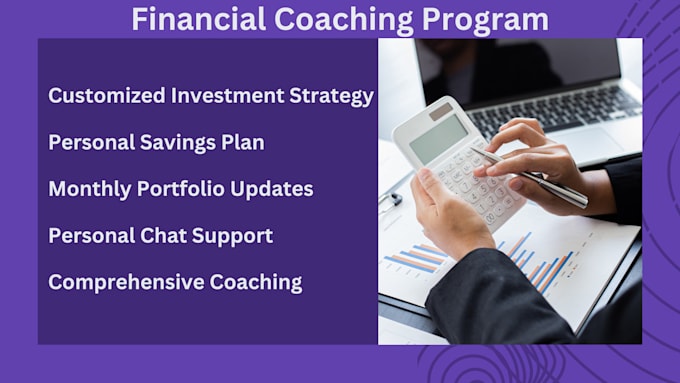 Financial Coaching Program

Customized Investment Strategy

Personal Savings Plan

Monthly Portfolio Updates

Personal Chat Support

Comprehensive Coaching